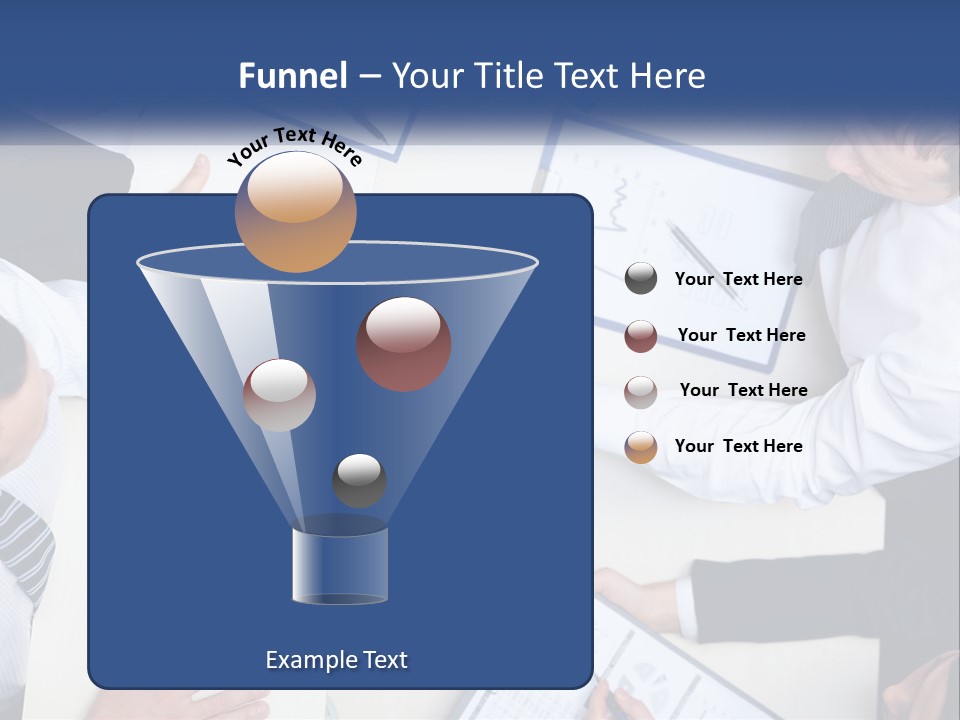 Funnel – Your Title Text Here

Your Text Here

Your Text Here

Your Text Here

Your Text Here

Your Text Here

Example Text